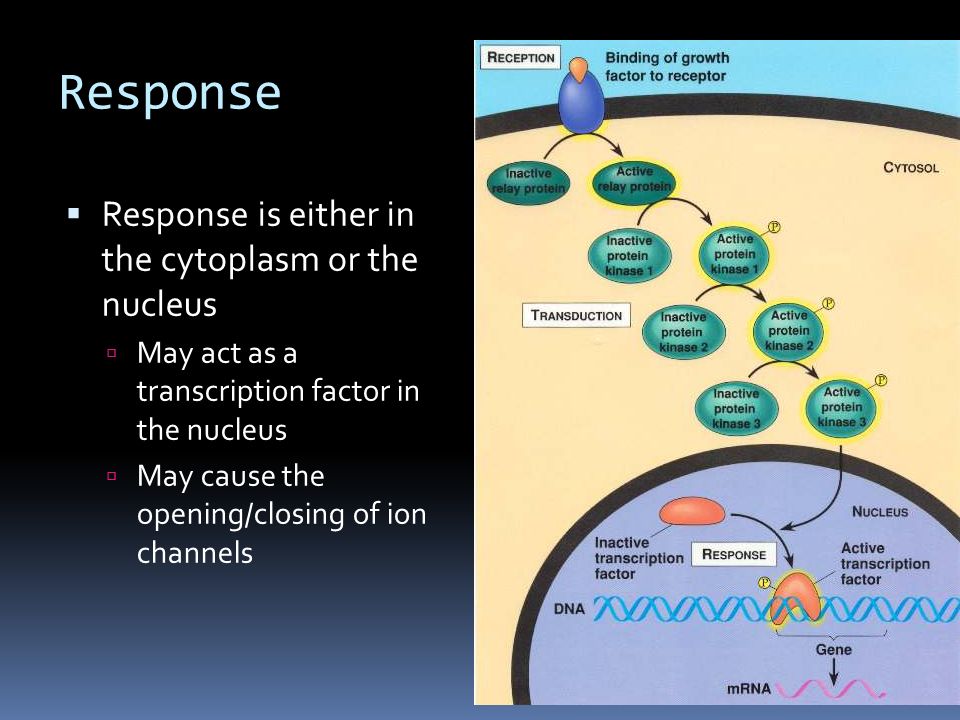 Response

▪ Response is either in the cytoplasm or the nucleus
▫ May act as a transcription factor in the nucleus
▫ May cause the opening/closing of ion channels

RECEPTION

Binding of growth factor to receptor

CYTOSOL

Inactive relay protein

Active relay protein

Inactive protein kinase 1

Active protein kinase 1

P

TRANSDUCTION

Inactive protein kinase 2

Active protein kinase 2

P

Inactive protein kinase 3

Active protein kinase 3

P

NUCLEUS

Inactive transcription factor

RESPONSE

Active transcription factor

P

DNA

Gene

mRNA